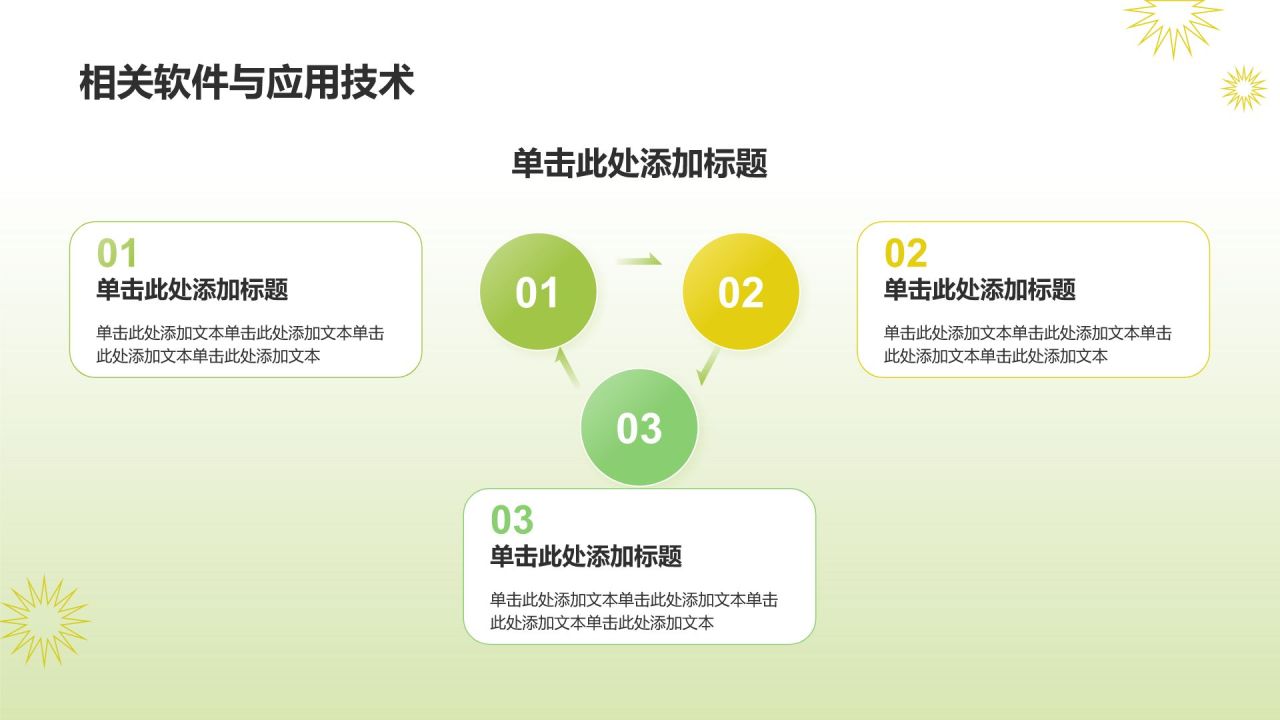 相关软件与应用技术

单击此处添加标题

01
单击此处添加标题
单击此处添加文本单击此处添加文本单击此处添加文本单击此处添加文本

01

02

03

02
单击此处添加标题
单击此处添加文本单击此处添加文本单击此处添加文本单击此处添加文本

03
单击此处添加标题
单击此处添加文本单击此处添加文本单击此处添加文本单击此处添加文本